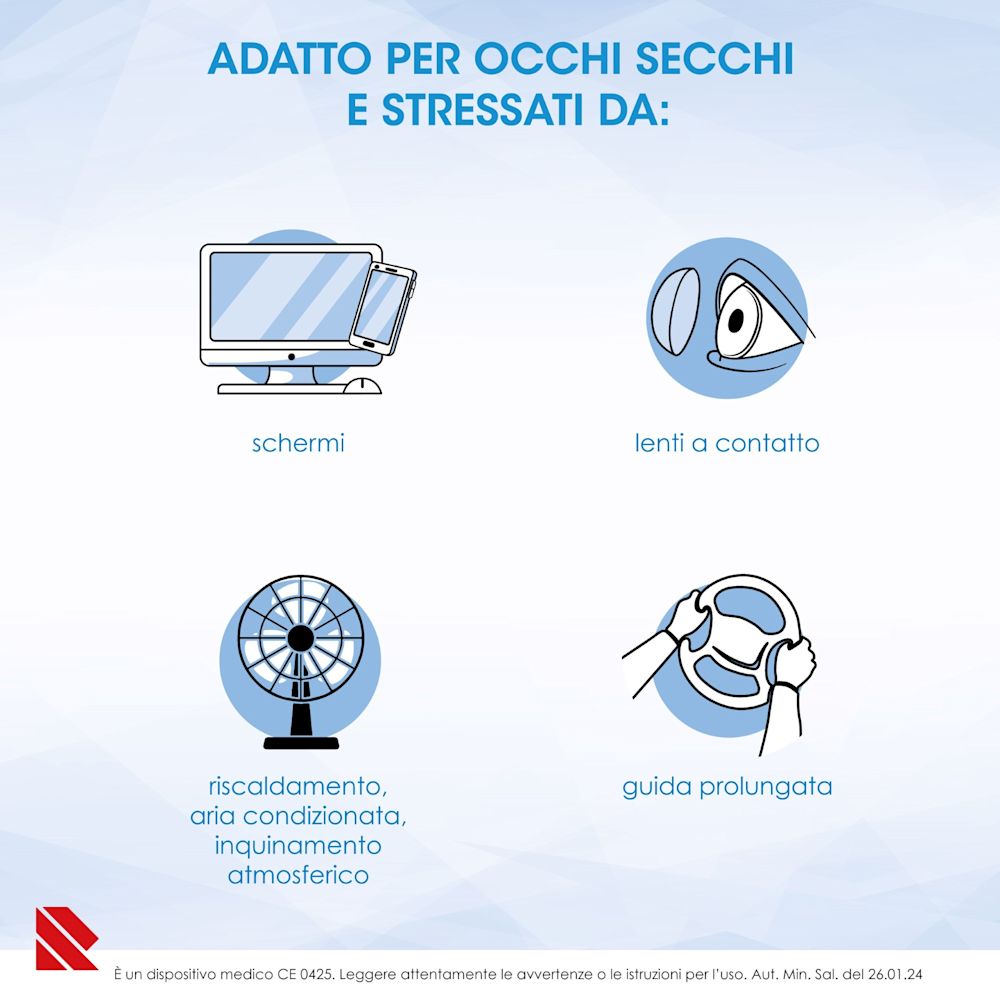 ADATTO PER OCCHI SECCHI
E STRESSATI DA:

schermi

lenti a contatto

riscaldamento,
aria condizionata,
inquinamento
atmosferico

guida prolungata

È un dispositivo medico CE 0425. Leggere attentamente le avvertenze o le istruzioni per l'uso. Aut. Min. Sal. del 26.01.24